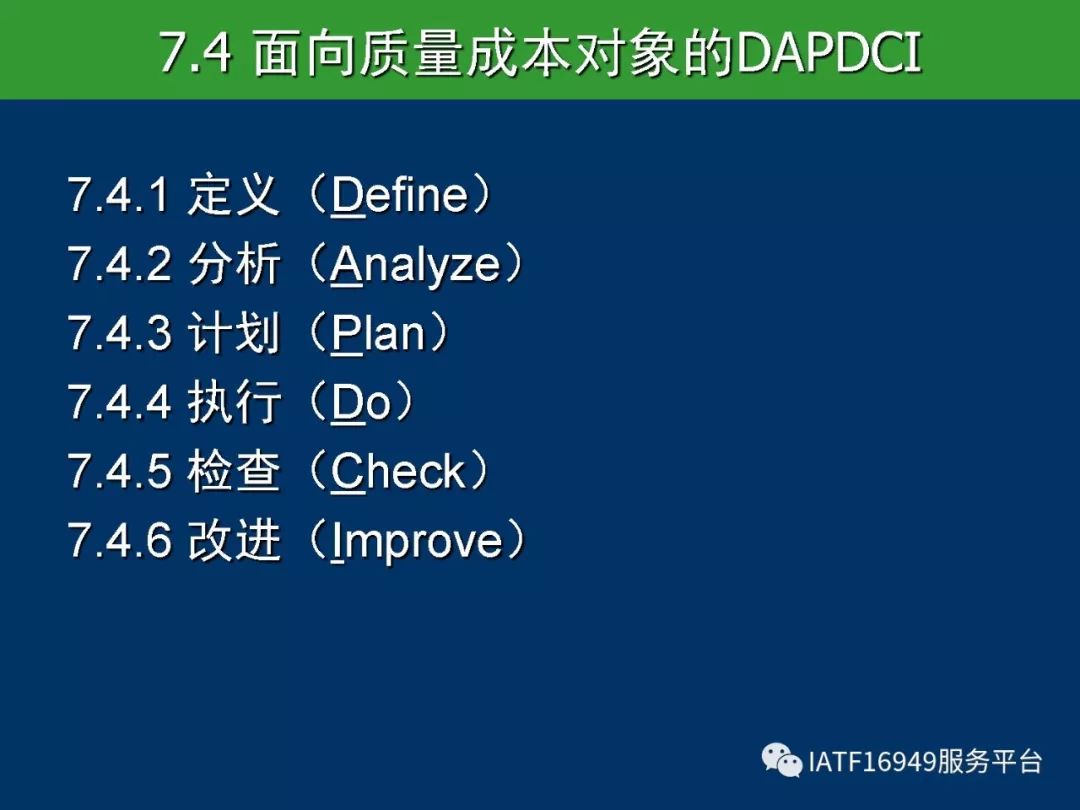 7.4 面向质量成本对象的DAPDCI

7.4.1 定义（Define）
7.4.2 分析（Analyze）
7.4.3 计划（Plan）
7.4.4 执行（Do）
7.4.5 检查（Check）
7.4.6 改进（Improve）

IATF16949服务平台